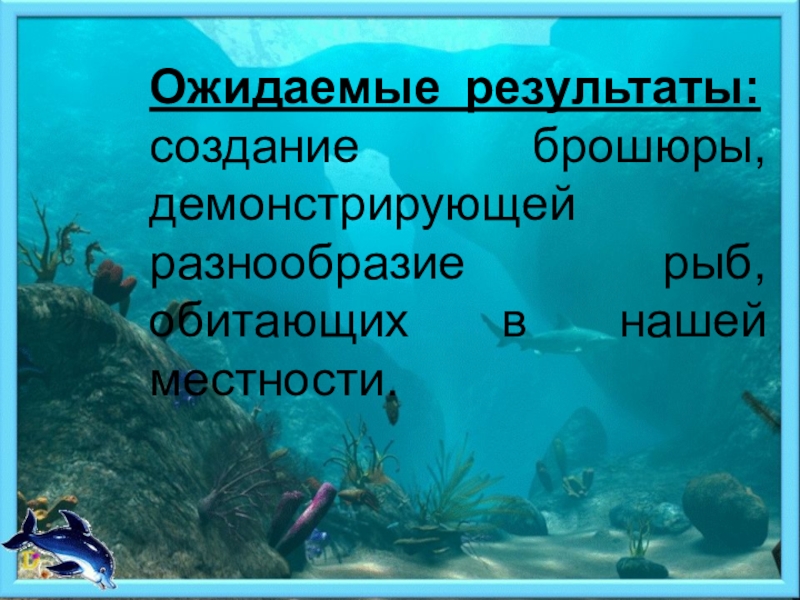 Ожидаемые результаты: создание брошюры, демонстрирующей разнообразие рыб, обитающих в нашей местности.